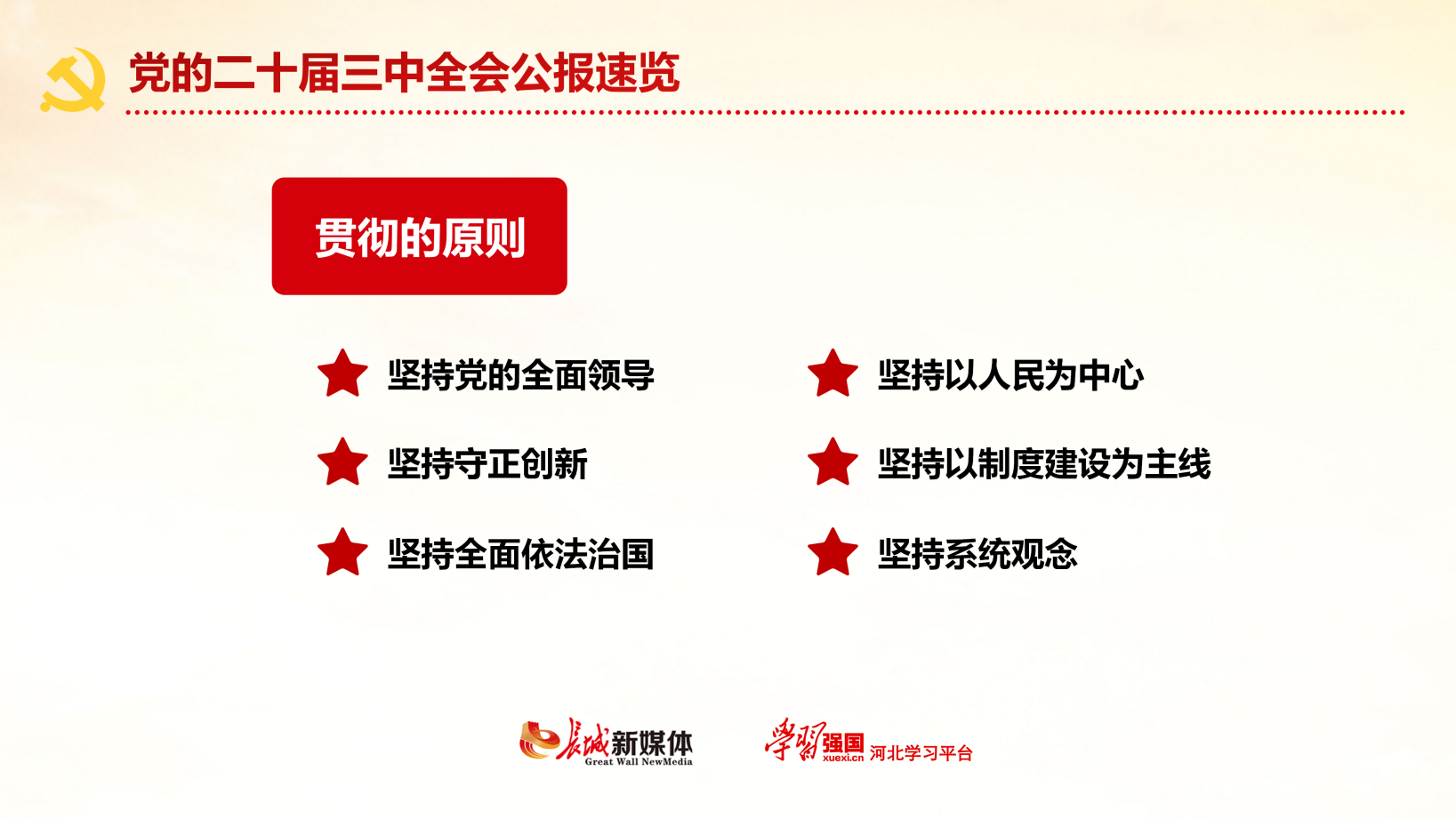 党的二十届三中全会公报速览

贯彻的原则

坚持党的全面领导

坚持守正创新

坚持全面依法治国

坚持以人民为中心

坚持以制度建设为主线

坚持系统观念

长城新媒体 Great Wall NewMedia

学习强国 xuexi.cn 河北学习平台